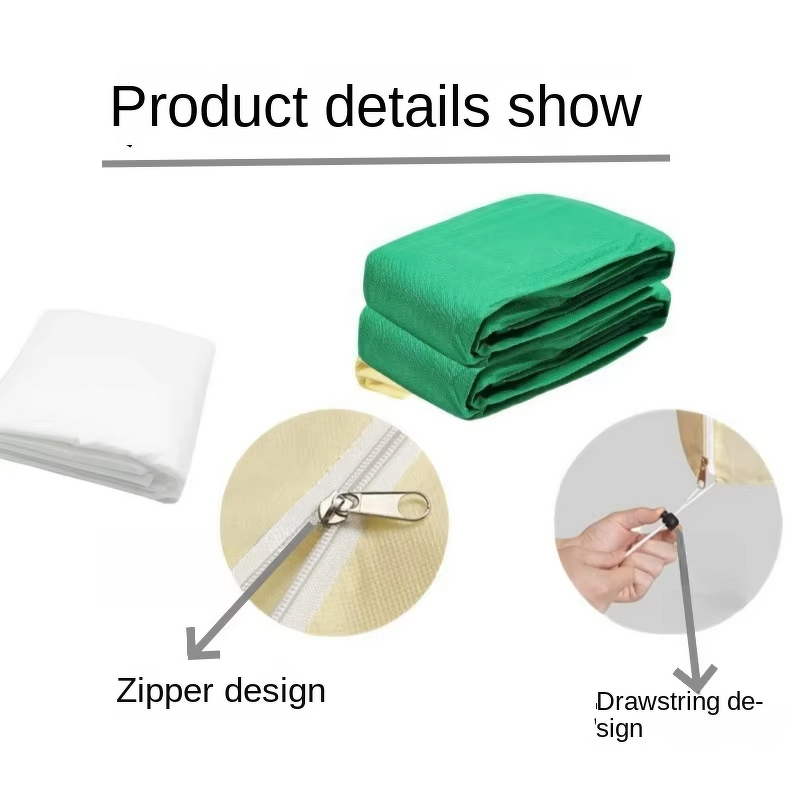 Product details show

Zipper design

Drawstring design